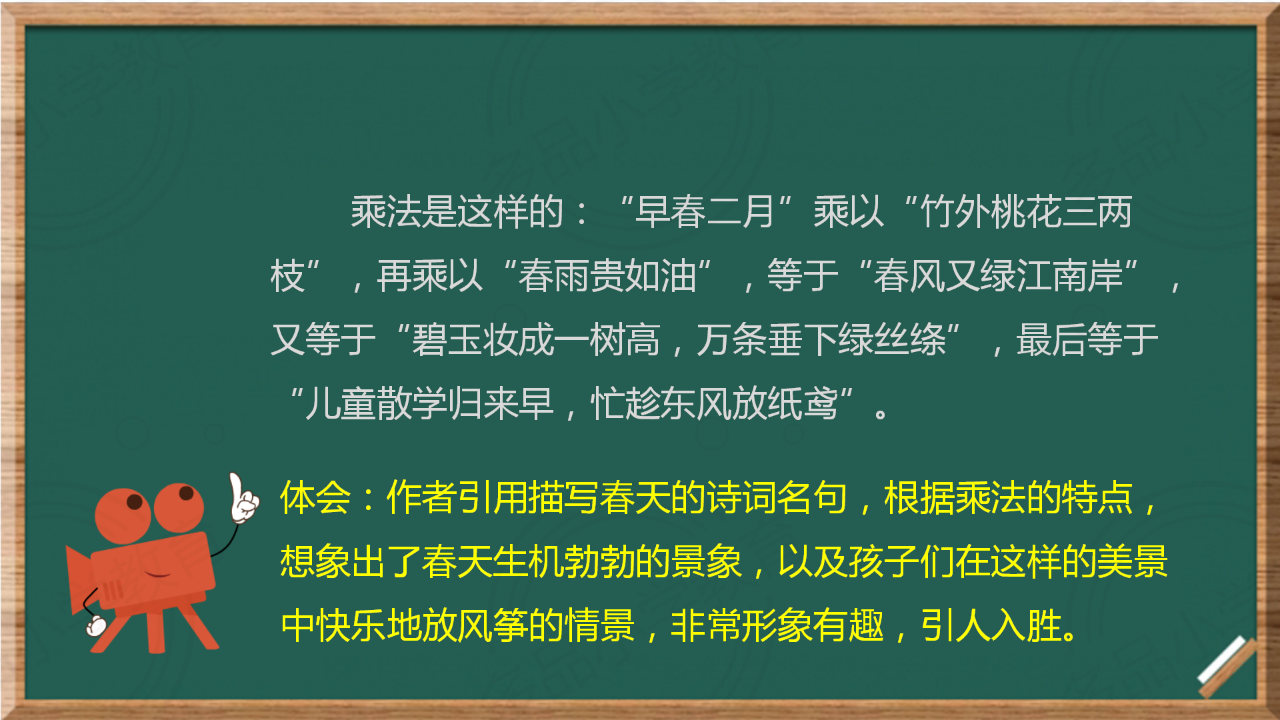 乘法是这样的：“早春二月”乘以“竹外桃花三两枝”，再乘以“春雨贵如油”，等于“春风又绿江南岸”，又等于“碧玉妆成一树高，万条垂下绿丝绦”，最后等于“儿童散学归来早，忙趁东风放纸鸢”。

体会：作者引用描写春天的诗词名句，根据乘法的特点，想象出了春天生机勃勃的景象，以及孩子们在这样的美景中快乐地放风筝的情景，非常形象有趣，引人入胜。